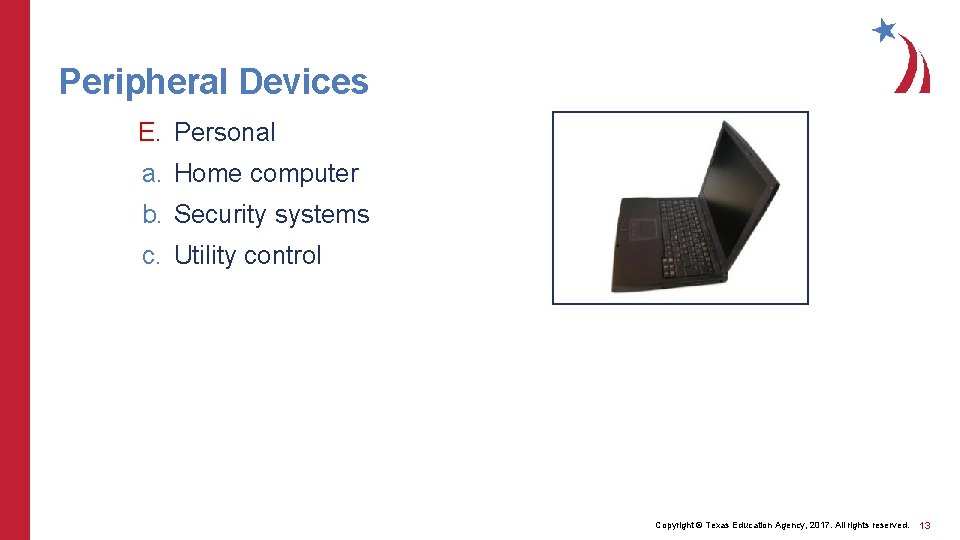 Peripheral Devices

E. Personal

a. Home computer

b. Security systems

c. Utility control

Copyright © Texas Education Agency, 2017. All rights reserved. 13